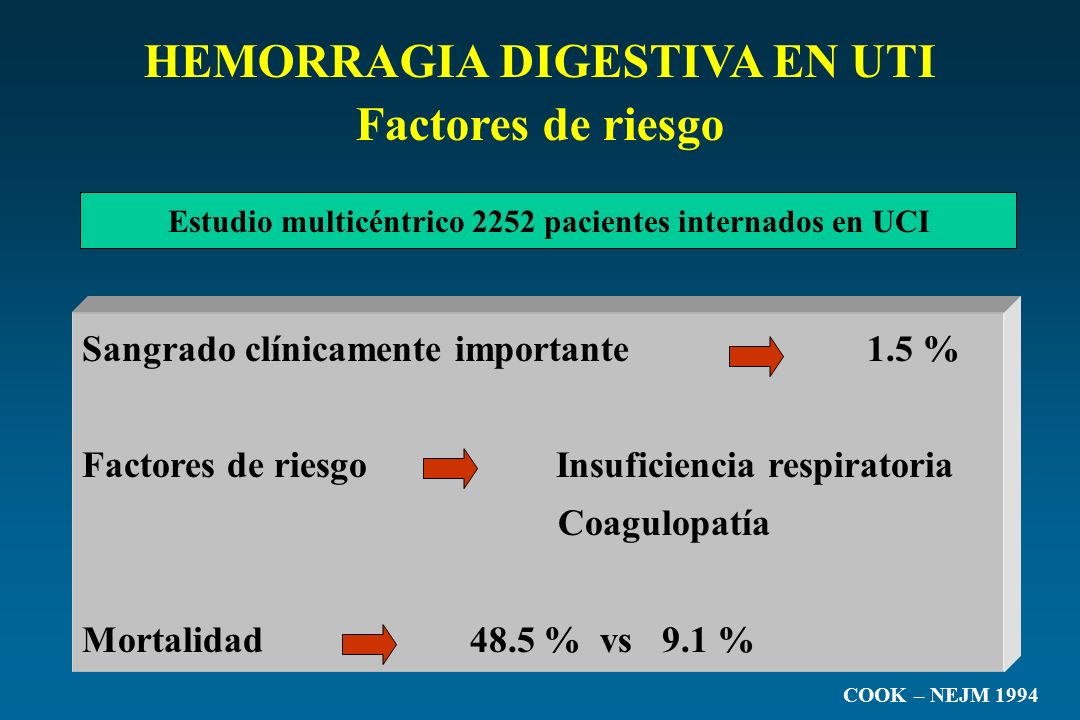 HEMORRAGIA DIGESTIVA EN UTI
Factores de riesgo

Estudio multicéntrico 2252 pacientes internados en UCI

Sangrado clínicamente importante 1.5 %

Factores de riesgo Insuficiencia respiratoria
Coagulopatía

Mortalidad 48.5 % vs 9.1 %

COOK – NEJM 1994